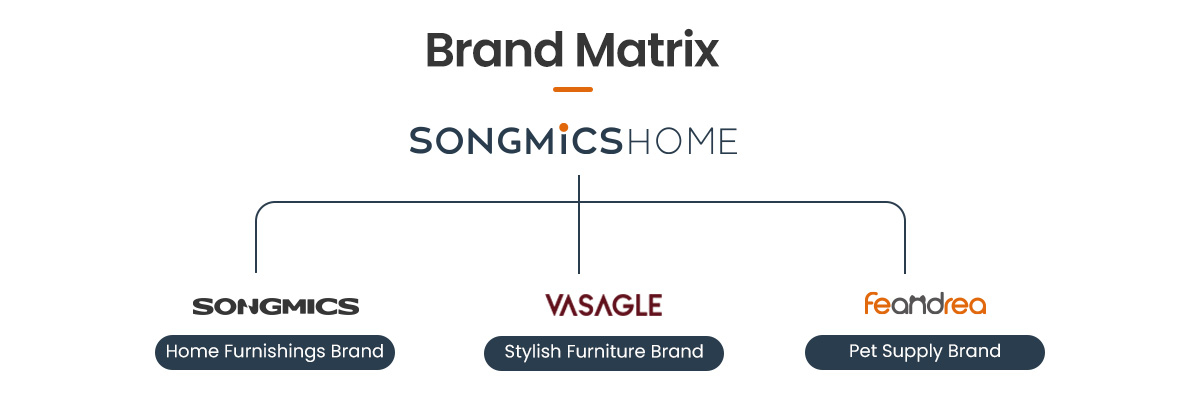 Brand Matrix

SONGMICSHOME

SONGMICS

Home Furnishings Brand

VASAGLE

Stylish Furniture Brand

feandrea

Pet Supply Brand